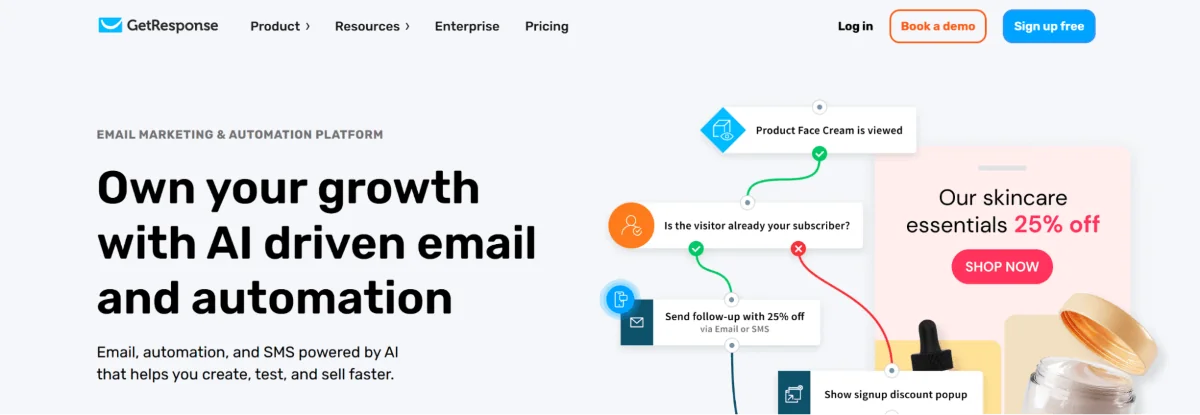 GetResponse Product › Resources › Enterprise Pricing Log in Book a demo Sign up free

EMAIL MARKETING & AUTOMATION PLATFORM

Own your growth with AI driven email and automation

Email, automation, and SMS powered by AI that helps you create, test, and sell faster.

Product Face Cream is viewed

Is the visitor already your subscriber?

Send follow-up with 25% off
via Email or SMS

Show signup discount popup

Our skincare essentials 25% off

SHOP NOW